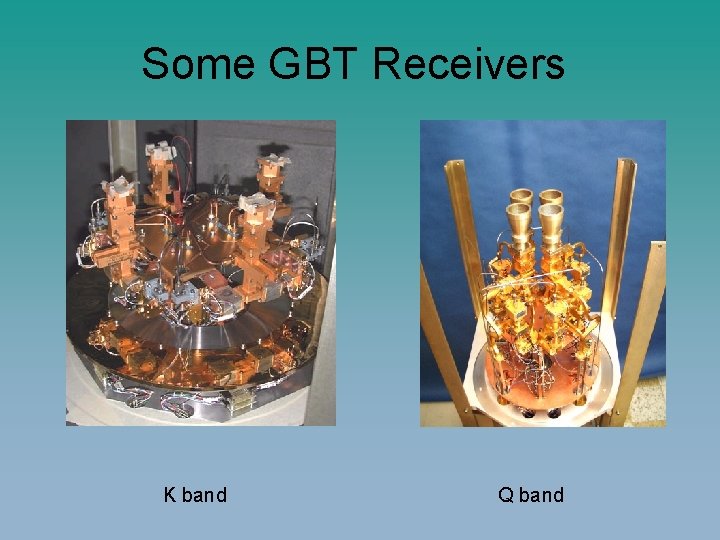 Some GBT Receivers

K band

Q band